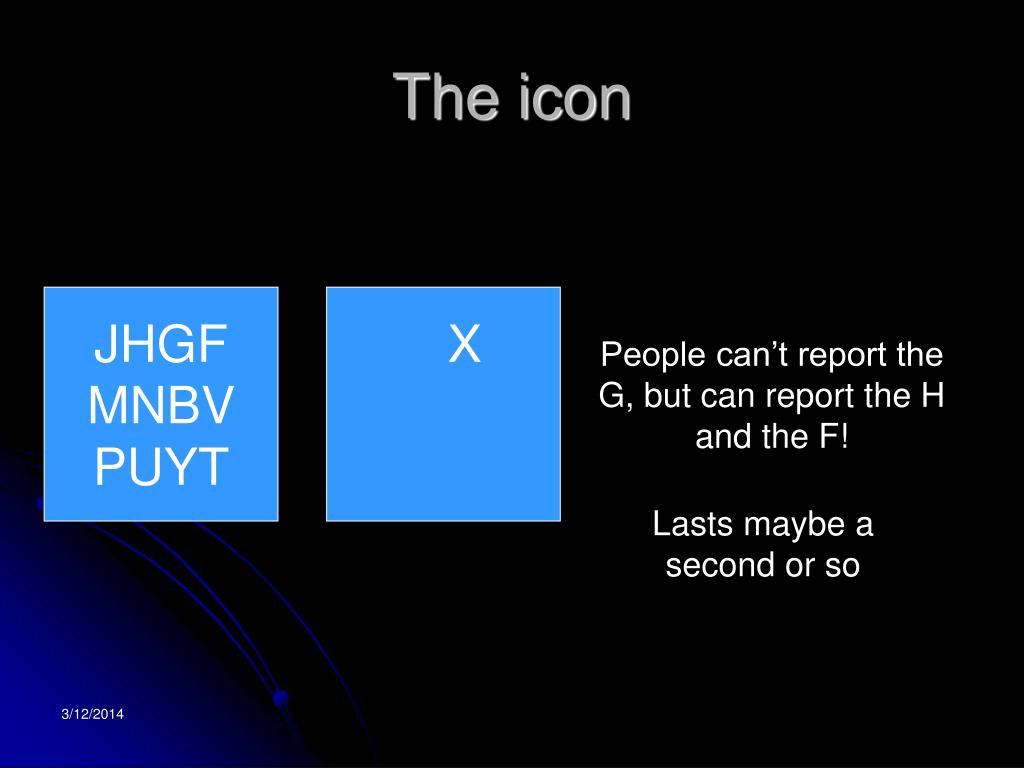 The icon

JHGF
MNBV
PUYT

X

People can’t report the G, but can report the H and the F!

Lasts maybe a second or so

3/12/2014